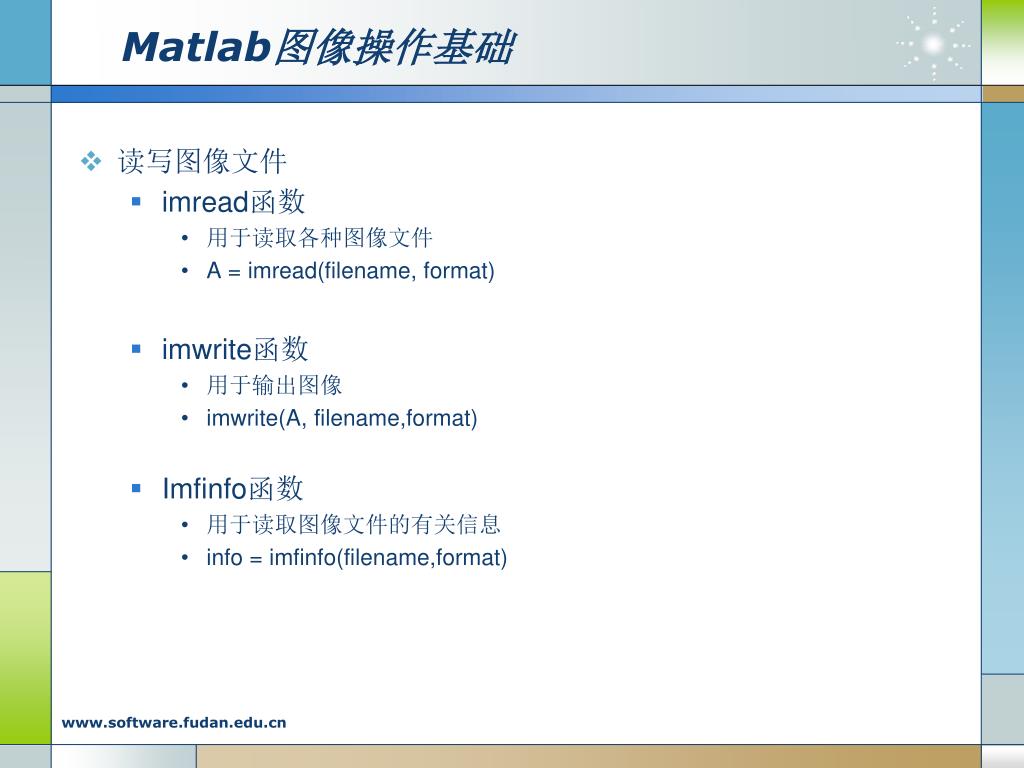 Matlab图像操作基础

❖ 读写图像文件
▪ imread函数
• 用于读取各种图像文件
• A = imread(filename, format)

▪ imwrite函数
• 用于输出图像
• imwrite(A, filename,format)

▪ Imfinfo函数
• 用于读取图像文件的有关信息
• info = imfinfo(filename,format)

www.software.fudan.edu.cn